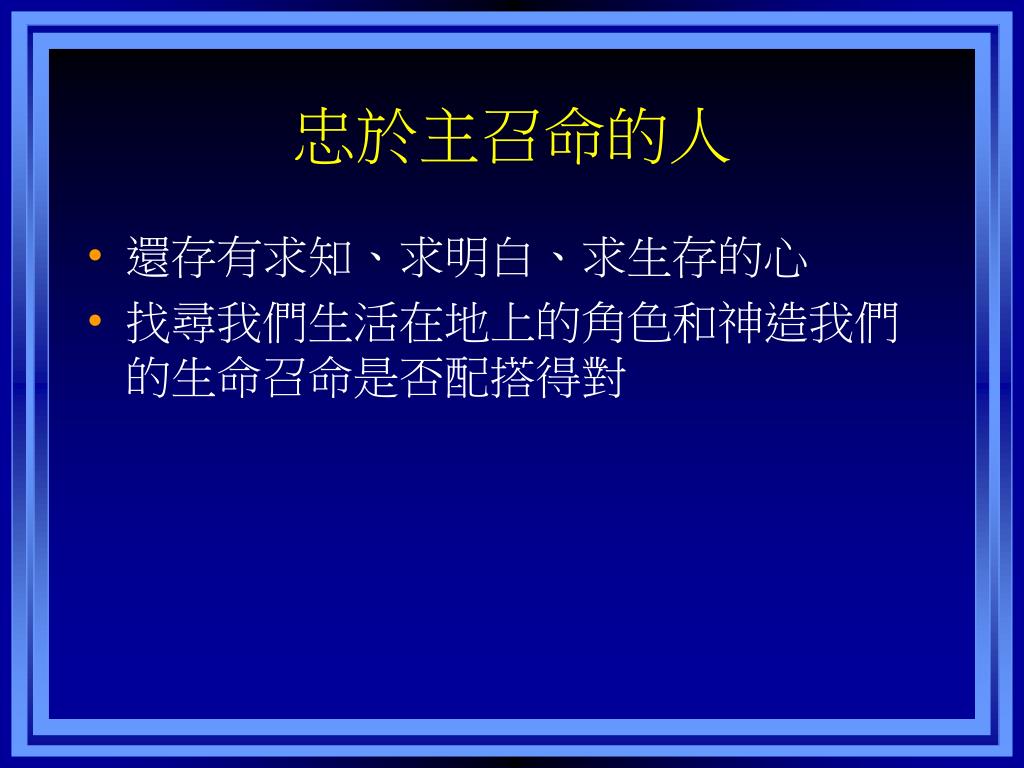 忠於主召命的人

• 還存有求知、求明白、求生存的心
• 找尋我們生活在地上的角色和神造我們的生命召命是否配搭得對